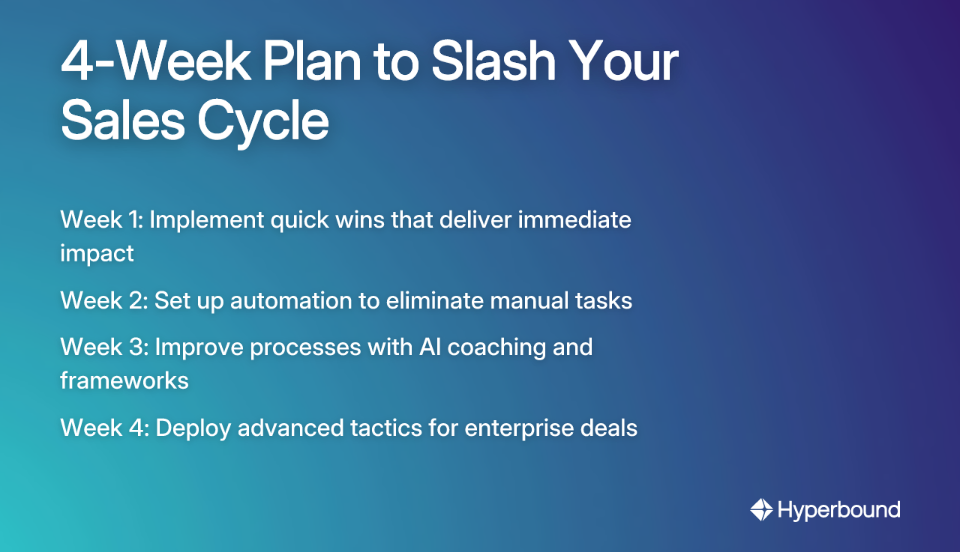 4-Week Plan to Slash Your Sales Cycle

Week 1: Implement quick wins that deliver immediate impact

Week 2: Set up automation to eliminate manual tasks

Week 3: Improve processes with AI coaching and frameworks

Week 4: Deploy advanced tactics for enterprise deals

Hyperbound